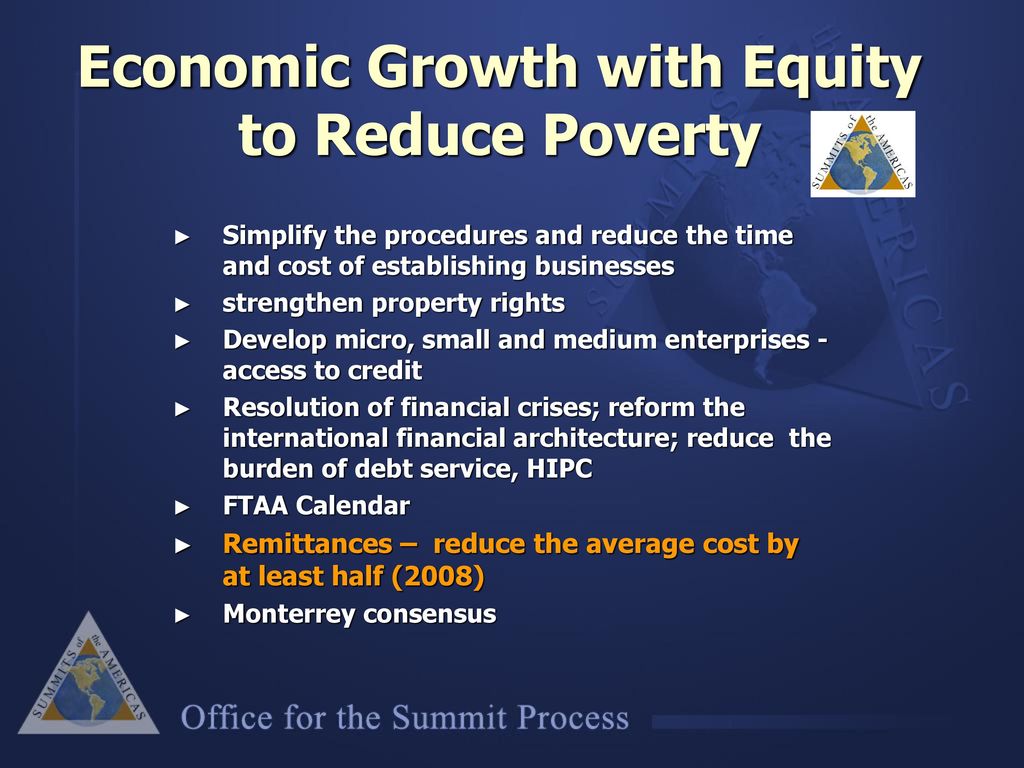 Economic Growth with Equity to Reduce Poverty

SUMMITS of the AMERICAS

► Simplify the procedures and reduce the time and cost of establishing businesses
► strengthen property rights
► Develop micro, small and medium enterprises - access to credit
► Resolution of financial crises; reform the international financial architecture; reduce the burden of debt service, HIPC
► FTAA Calendar
► Remittances – reduce the average cost by at least half (2008)
► Monterrey consensus

SUMMITS of the AMERICAS

Office for the Summit Process